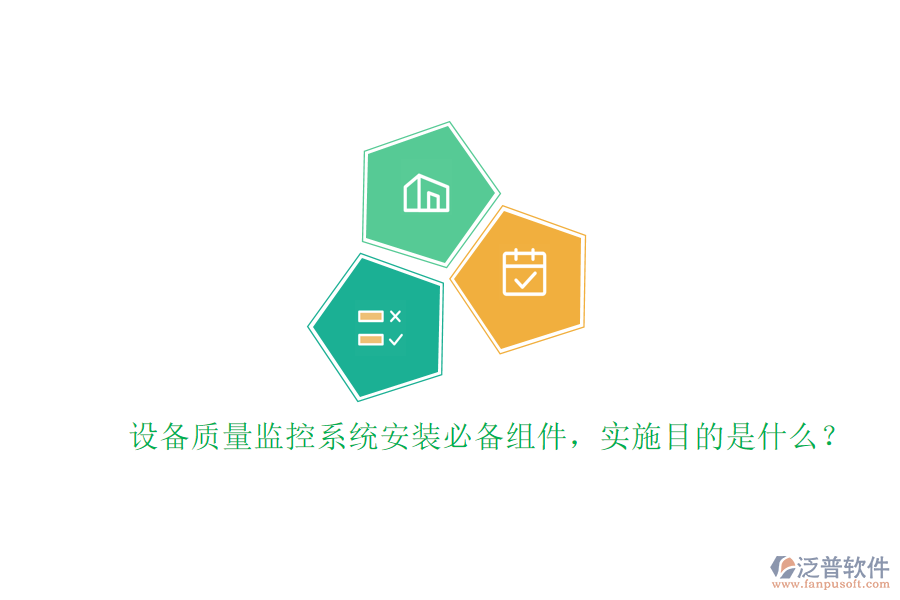 设备质量监控系统安装必备组件，实施目的是什么？

泛普软件
www.fanpusoft.com